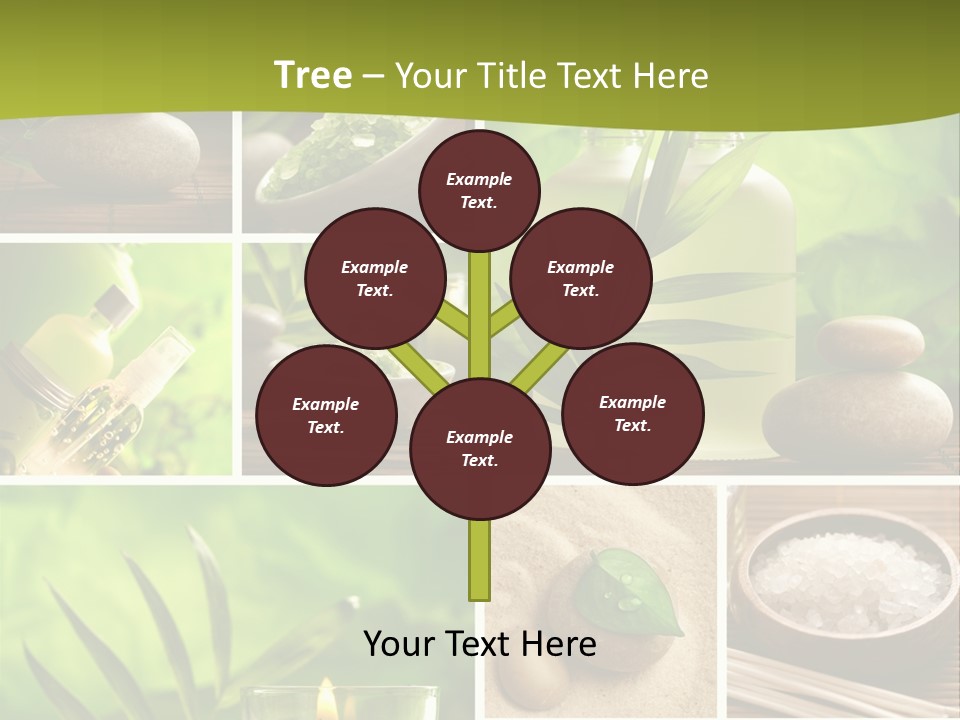 Tree – Your Title Text Here

Example Text.

Example Text.

Example Text.

Example Text.

Example Text.

Example Text.

Your Text Here